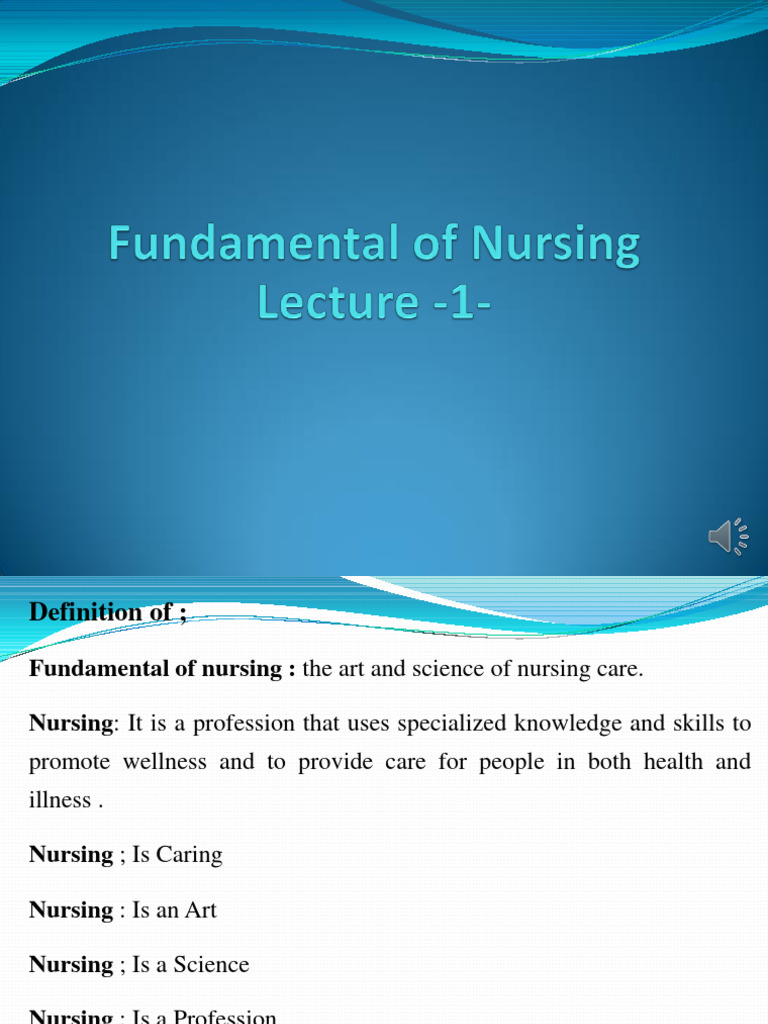 Fundamental of Nursing
Lecture -1-

Definition of ;

Fundamental of nursing : the art and science of nursing care.

Nursing: It is a profession that uses specialized knowledge and skills to promote wellness and to provide care for people in both health and illness .

Nursing ; Is Caring

Nursing : Is an Art

Nursing ; Is a Science

Nursing : Is a Profession